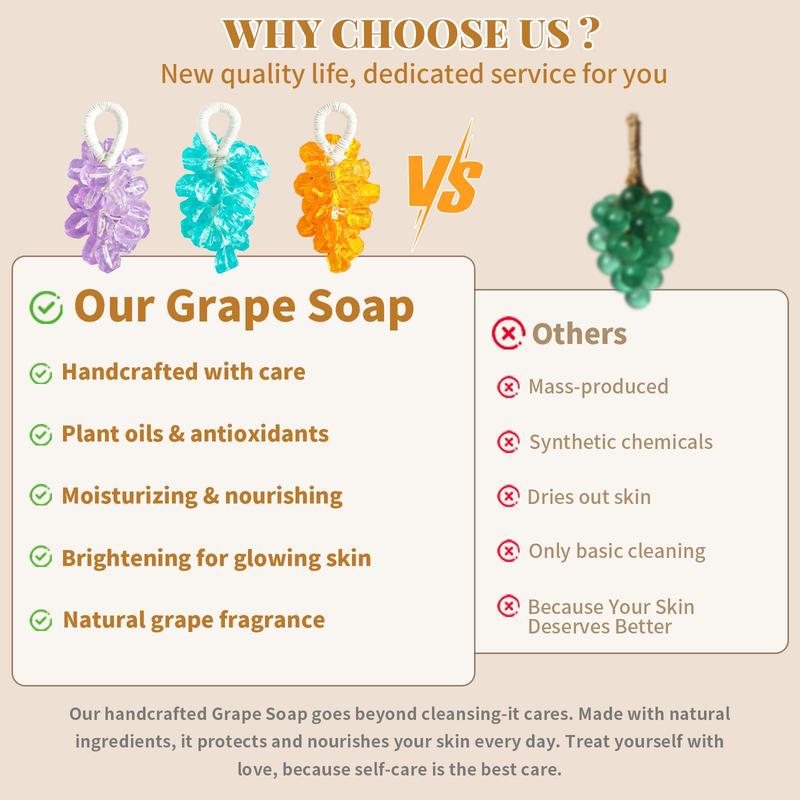 WHY CHOOSE US ?
New quality life, dedicated service for you

VS

Our Grape Soap

Handcrafted with care

Plant oils & antioxidants

Moisturizing & nourishing

Brightening for glowing skin

Natural grape fragrance

Others

Mass-produced

Synthetic chemicals

Dries out skin

Only basic cleaning

Because Your Skin Deserves Better

Our handcrafted Grape Soap goes beyond cleansing-it cares. Made with natural ingredients, it protects and nourishes your skin every day. Treat yourself with love, because self-care is the best care.